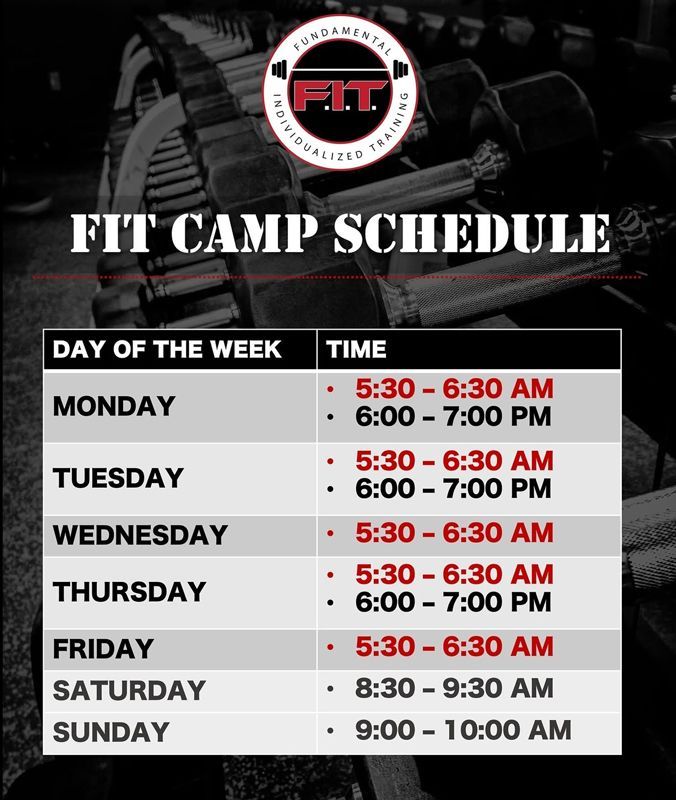 FUNDAMENTAL
F.I.T.
INDIVIDUALIZED TRAINING

FIT CAMP SCHEDULE

| DAY OF THE WEEK | TIME |
|---|---|
| MONDAY | • 5:30 – 6:30 AM • 6:00 – 7:00 PM |
| TUESDAY | • 5:30 – 6:30 AM • 6:00 – 7:00 PM |
| WEDNESDAY | • 5:30 – 6:30 AM |
| THURSDAY | • 5:30 – 6:30 AM • 6:00 – 7:00 PM |
| FRIDAY | • 5:30 – 6:30 AM |
| SATURDAY | • 8:30 – 9:30 AM |
| SUNDAY | • 9:00 – 10:00 AM |